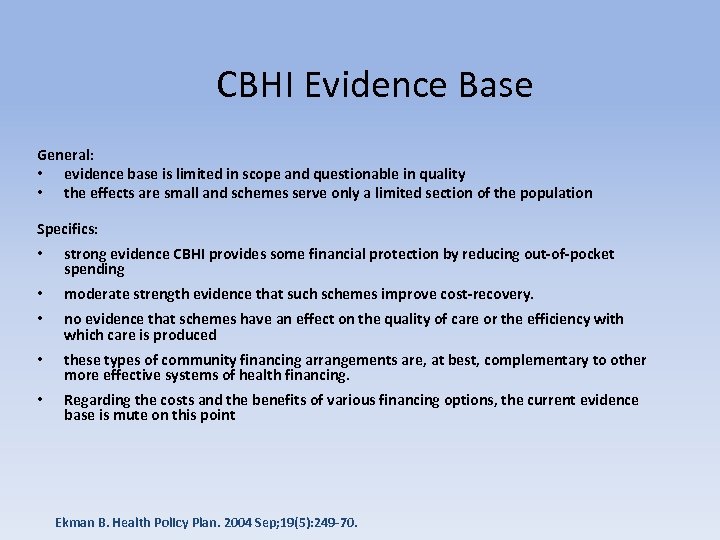 CBHI Evidence Base

General:
• evidence base is limited in scope and questionable in quality
• the effects are small and schemes serve only a limited section of the population

Specifics:
• strong evidence CBHI provides some financial protection by reducing out-of-pocket spending
• moderate strength evidence that such schemes improve cost-recovery.
• no evidence that schemes have an effect on the quality of care or the efficiency with which care is produced
• these types of community financing arrangements are, at best, complementary to other more effective systems of health financing.
• Regarding the costs and the benefits of various financing options, the current evidence base is mute on this point

Ekman B. Health Policy Plan. 2004 Sep;19(5):249-70.